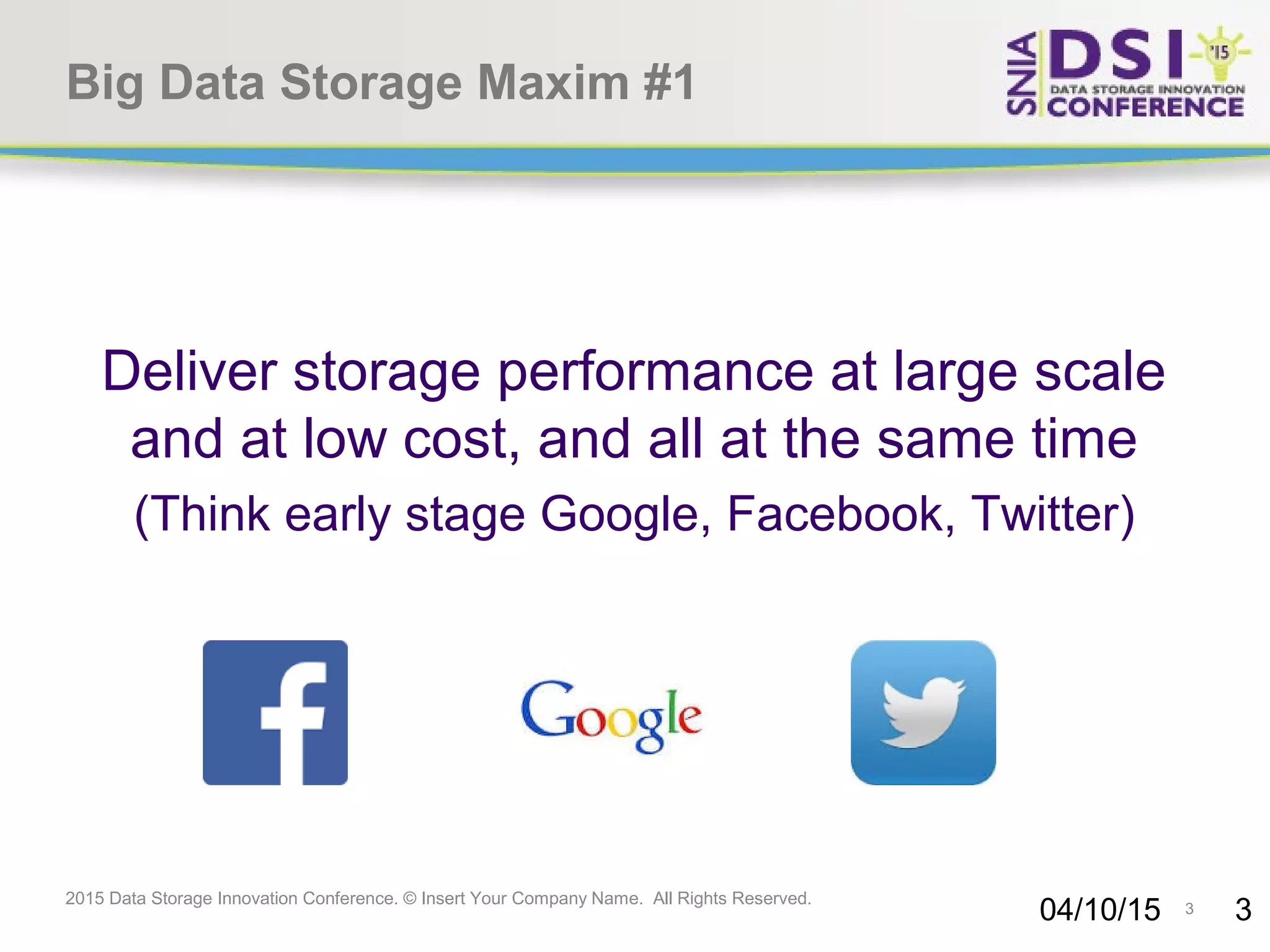 Big Data Storage Maxim #1

SNIA DSI '15 DATA STORAGE INNOVATION CONFERENCE

Deliver storage performance at large scale and at low cost, and all at the same time

(Think early stage Google, Facebook, Twitter)

f

Google

2015 Data Storage Innovation Conference. © Insert Your Company Name. All Rights Reserved.

04/10/15 3 3